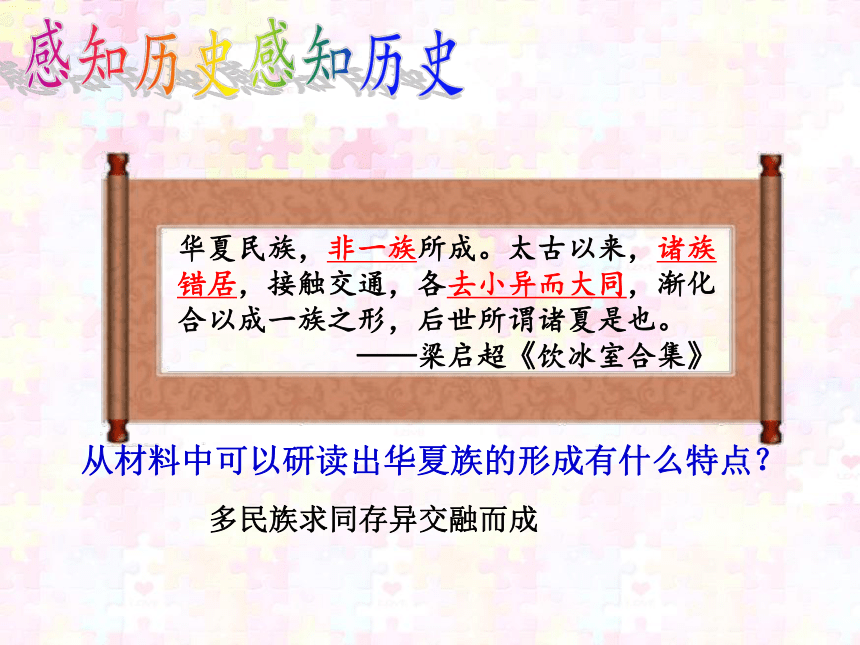 感知历史感知历史

华夏民族，非一族所成。太古以来，诸族错居，接触交通，各去小异而大同，渐化合以成一族之形，后世所谓诸夏是也。
——梁启超《饮冰室合集》

从材料中可以研读出华夏族的形成有什么特点？

多民族求同存异交融而成